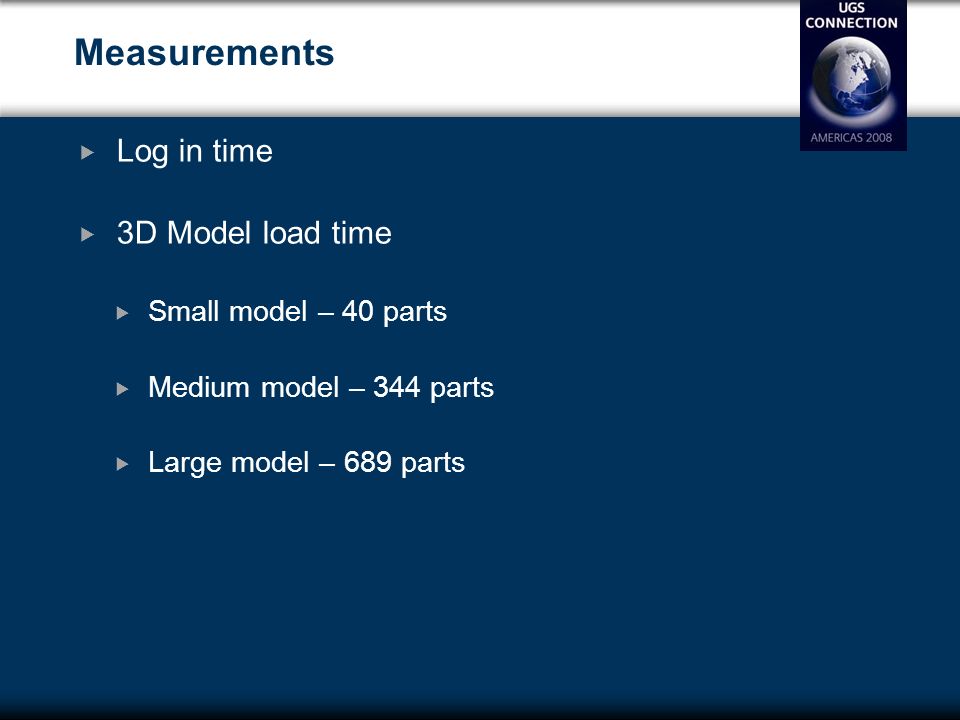 Measurements

UGS CONNECTION

AMERICAS 2008

Log in time

3D Model load time

Small model – 40 parts

Medium model – 344 parts

Large model – 689 parts